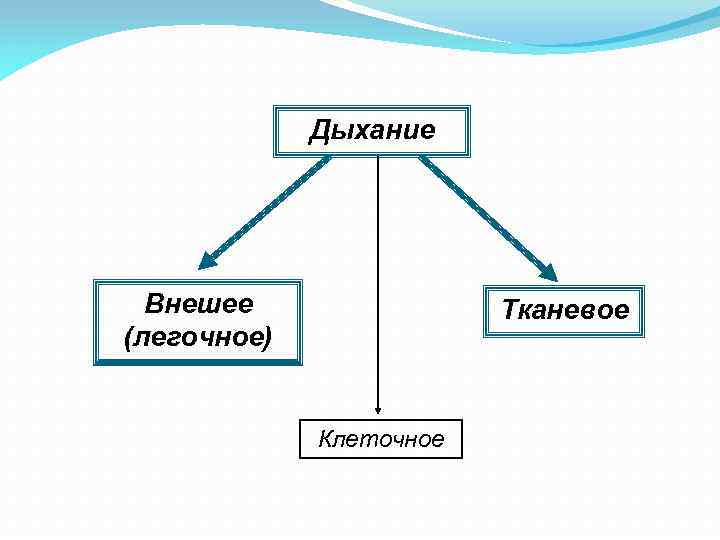 Дыхание

Внешее (легочное)

Тканевое

Клеточное